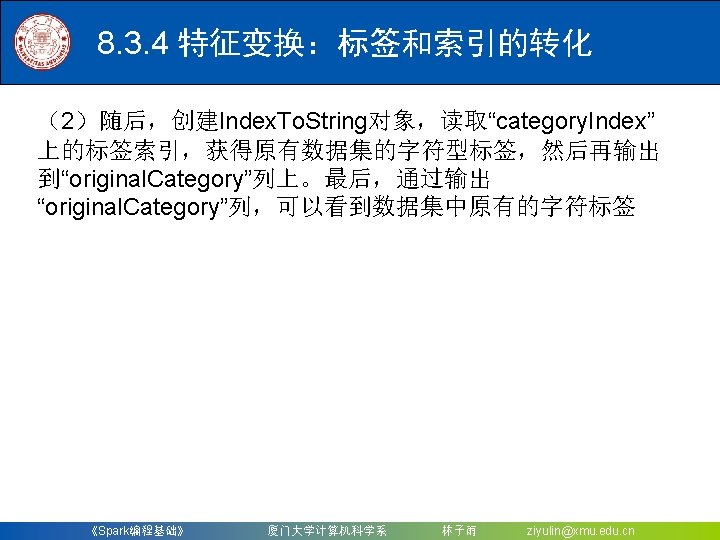 8.3.4 特征变换：标签和索引的转化

（2）随后，创建IndexToString对象，读取“categoryIndex”上的标签索引，获得原有数据集的字符型标签，然后再输出到“originalCategory”列上。最后，通过输出“originalCategory”列，可以看到数据集中原有的字符标签

《Spark编程基础》 厦门大学计算机科学系 林子雨 ziyulin@xmu.edu.cn